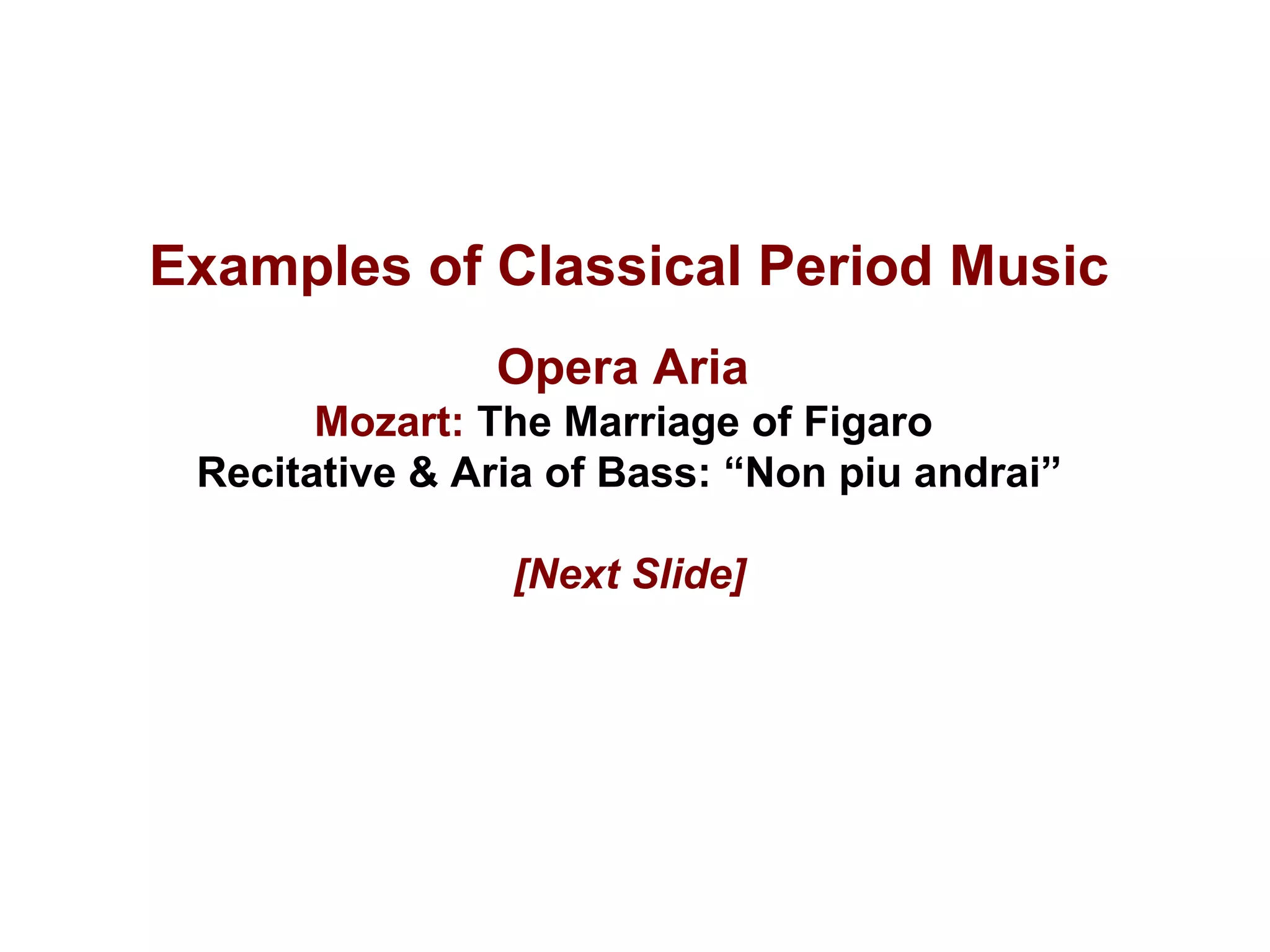 Examples of Classical Period Music

Opera Aria
Mozart: The Marriage of Figaro
Recitative & Aria of Bass: “Non piu andrai”

[Next Slide]